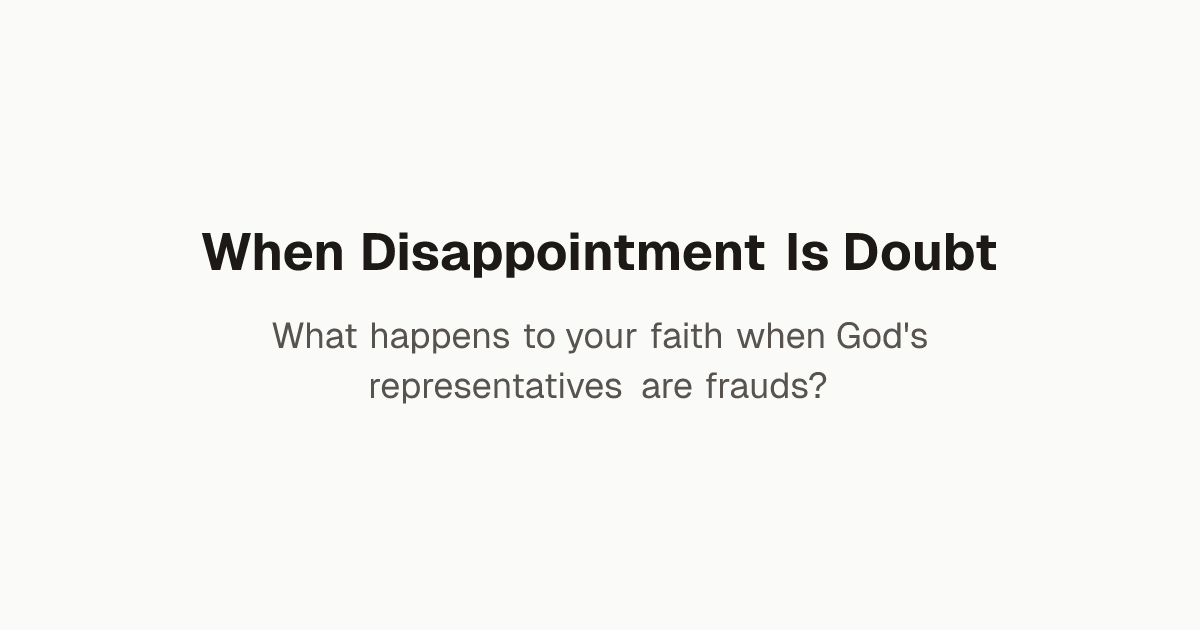 When Disappointment Is Doubt

What happens to your faith when God's representatives are frauds?